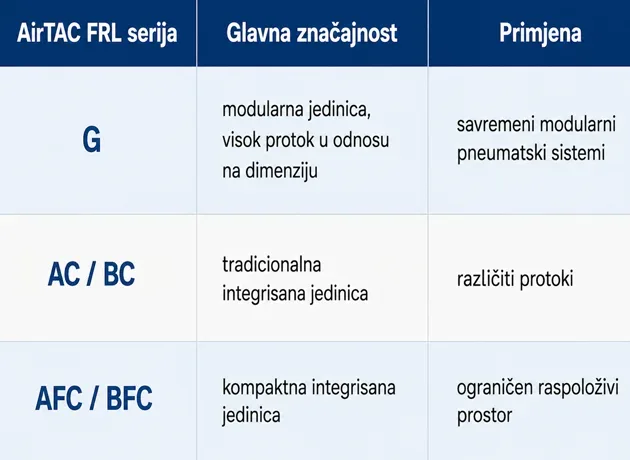 | AirTAC FRL serija | Glavna značajnost | Primjena |
|---|---|---|
| G | modularna jedinica, visok protok u odnosu na dimenziju | savremeni modularni pneumatski sistemi |
| AC / BC | tradicionalna integrisana jedinica | različiti protoki |
| AFC / BFC | kompaktna integrisana jedinica | ograničen raspoloživi prostor |